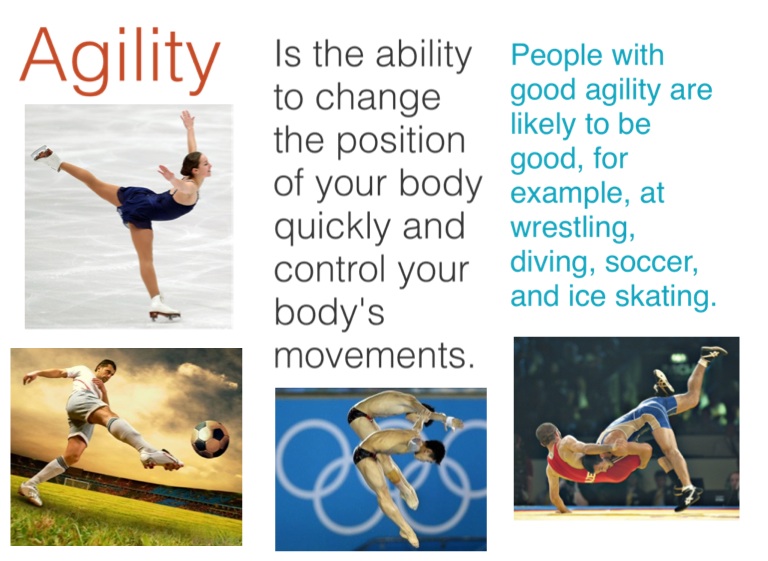 Agility

Is the ability to change the position of your body quickly and control your body's movements.

People with good agility are likely to be good, for example, at wrestling, diving, soccer, and ice skating.